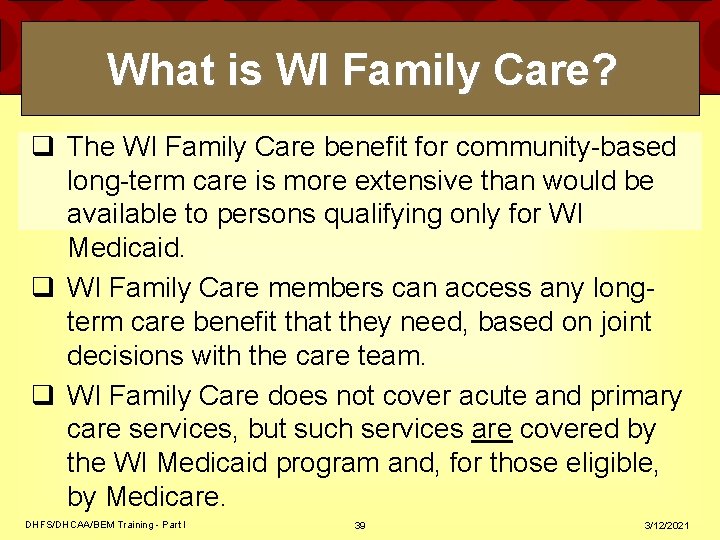 What is WI Family Care?

❑ The WI Family Care benefit for community-based long-term care is more extensive than would be available to persons qualifying only for WI Medicaid.

❑ WI Family Care members can access any long-term care benefit that they need, based on joint decisions with the care team.

❑ WI Family Care does not cover acute and primary care services, but such services are covered by the WI Medicaid program and, for those eligible, by Medicare.

DHFS/DHCAA/BEM Training - Part I 39 3/12/2021